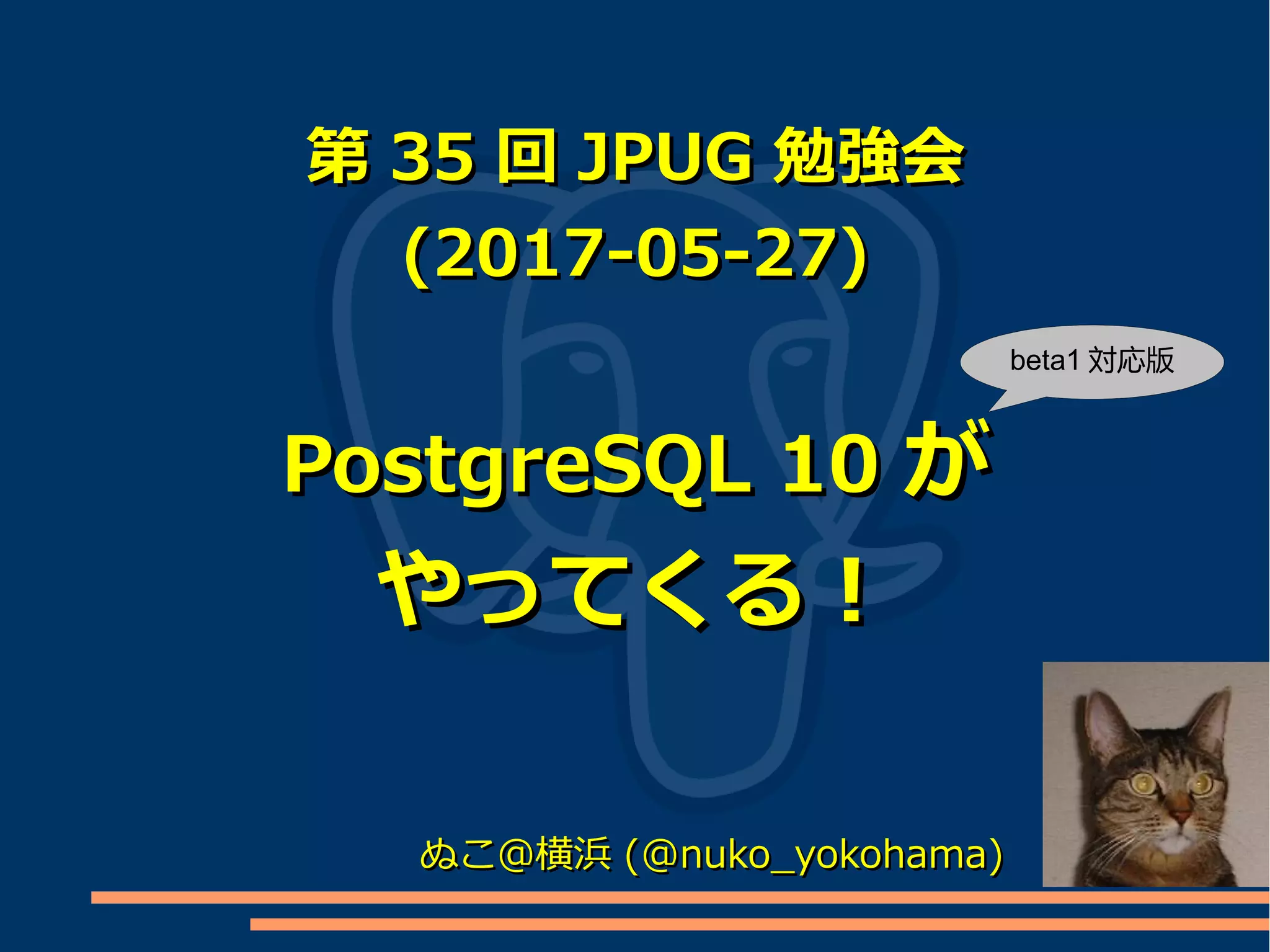 第 35 回 JPUG 勉強会
(2017-05-27)

beta1 対応版

PostgreSQL 10 が
やってくる！

ぬこ@横浜 (@nuko_yokohama)